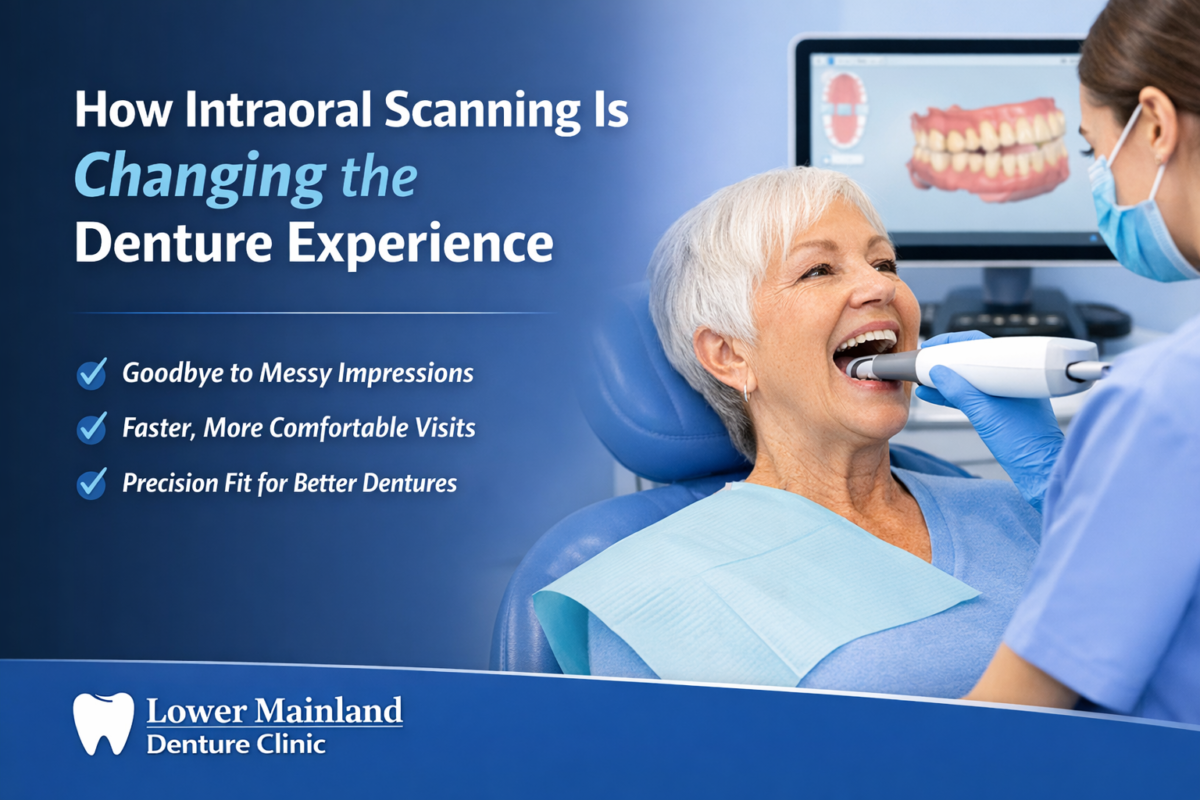 How Intraoral Scanning Is
Changing the
Denture Experience

Goodbye to Messy Impressions
Faster, More Comfortable Visits
Precision Fit for Better Dentures

Lower Mainland
Denture Clinic